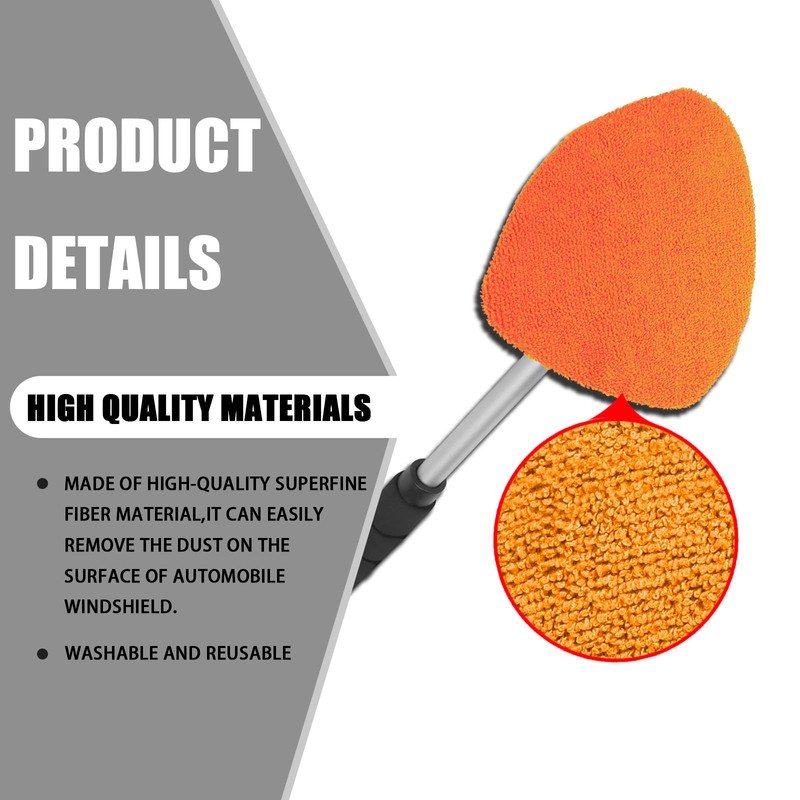 PRODUCT DETAILS

HIGH QUALITY MATERIALS

● MADE OF HIGH-QUALITY SUPERFINE FIBER MATERIAL,IT CAN EASILY REMOVE THE DUST ON THE SURFACE OF AUTOMOBILE WINDSHIELD.

● WASHABLE AND REUSABLE